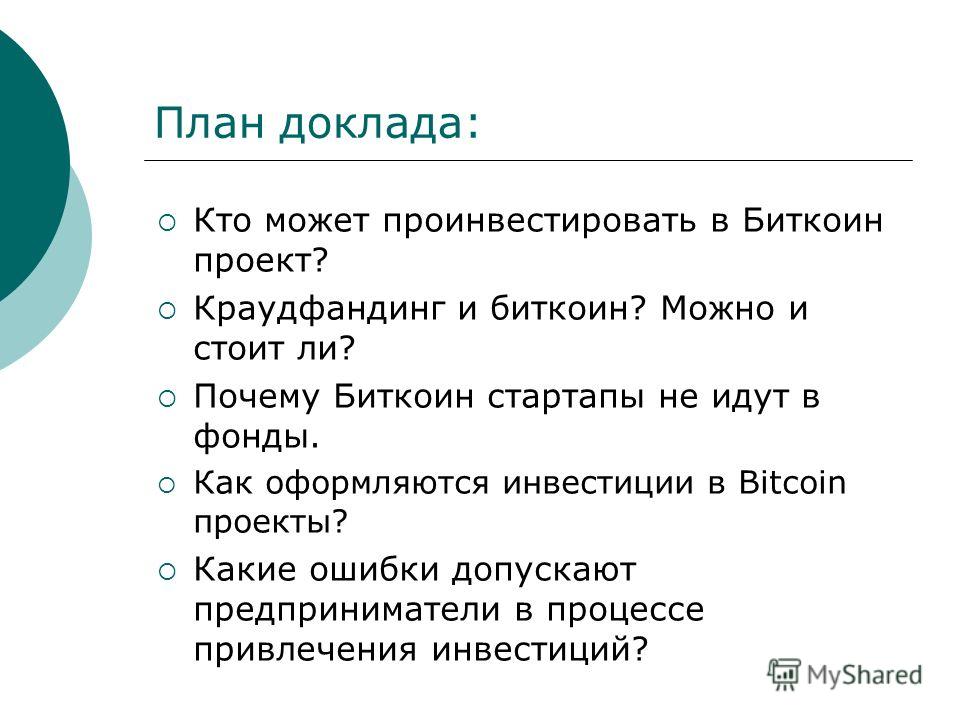 План доклада:

Кто может проинвестировать в Биткоин проект?

Краудфандинг и биткоин? Можно и стоит ли?

Почему Биткоин стартапы не идут в фонды.

Как оформляются инвестиции в Bitcoin проекты?

Какие ошибки допускают предприниматели в процессе привлечения инвестиций?

MyShared